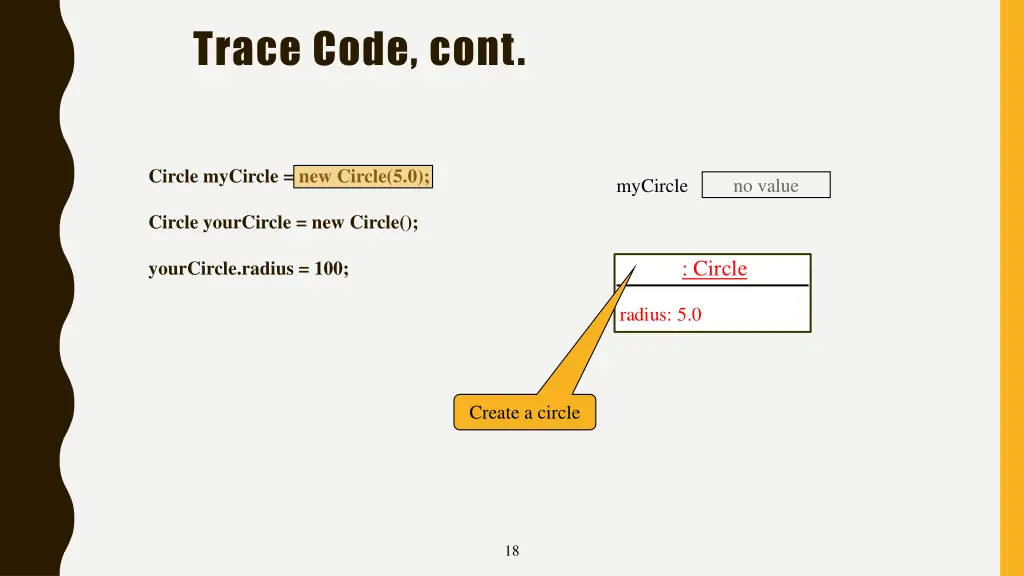 Trace Code, cont.

Circle myCircle = new Circle(5.0);

Circle yourCircle = new Circle();

yourCircle.radius = 100;

myCircle

no value

: Circle

radius: 5.0

Create a circle

18